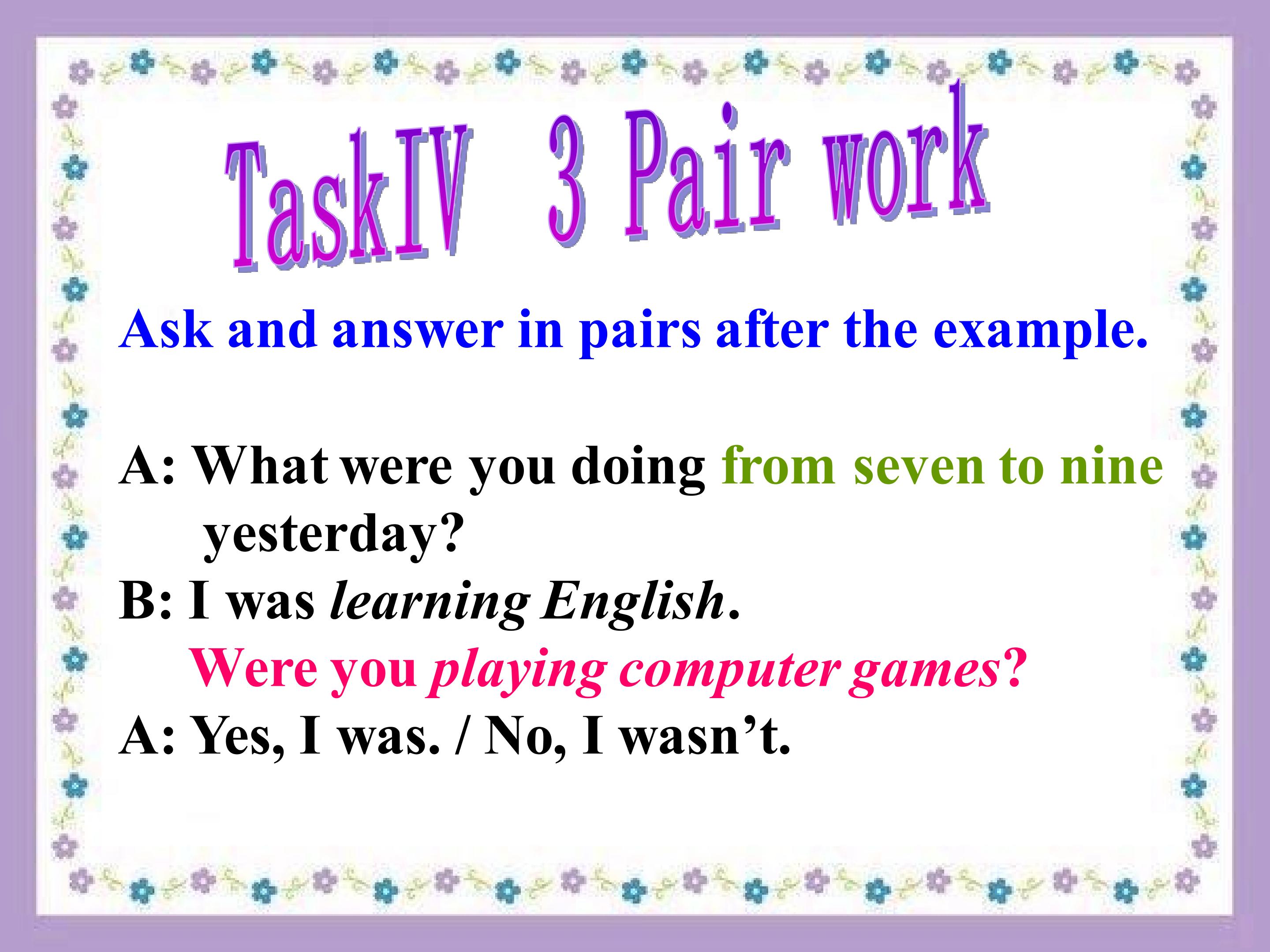 TaskIV 3 Pair work

Ask and answer in pairs after the example.

A: What were you doing from seven to nine yesterday?

B: I was learning English.

Were you playing computer games?

A: Yes, I was. / No, I wasn't.